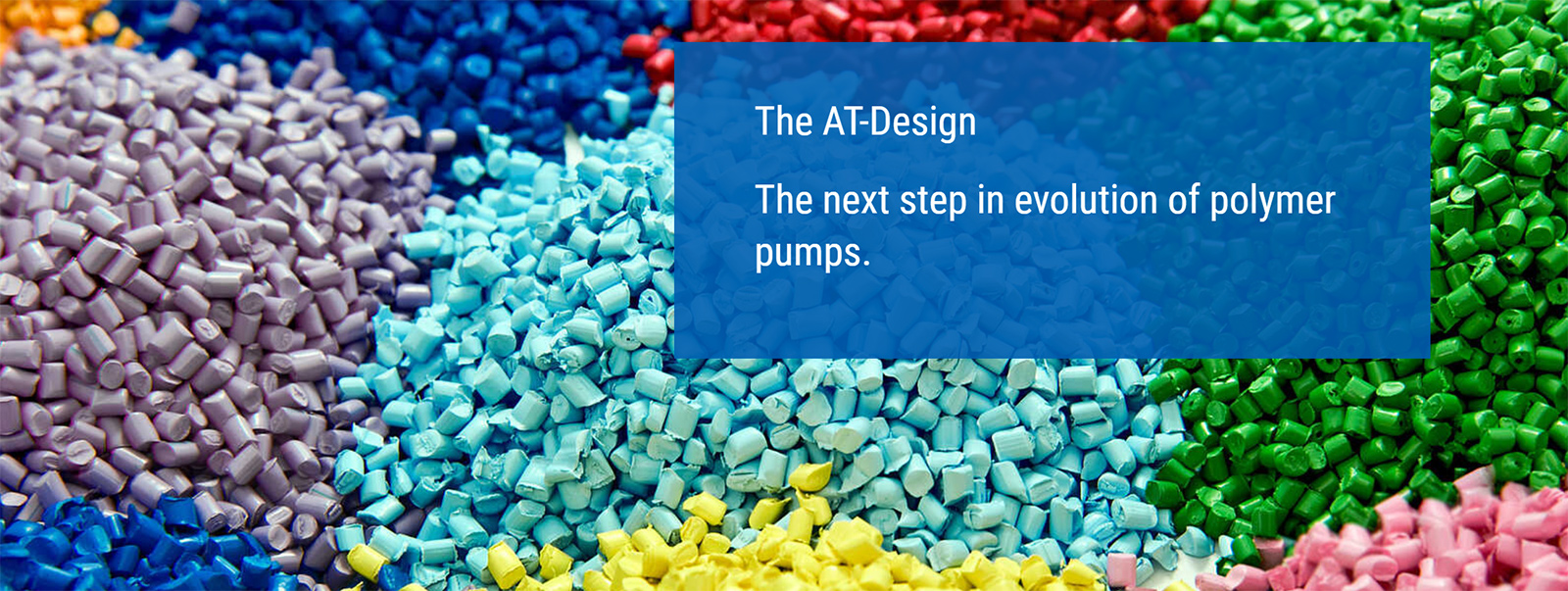 The AT-Design

The next step in evolution of polymer pumps.